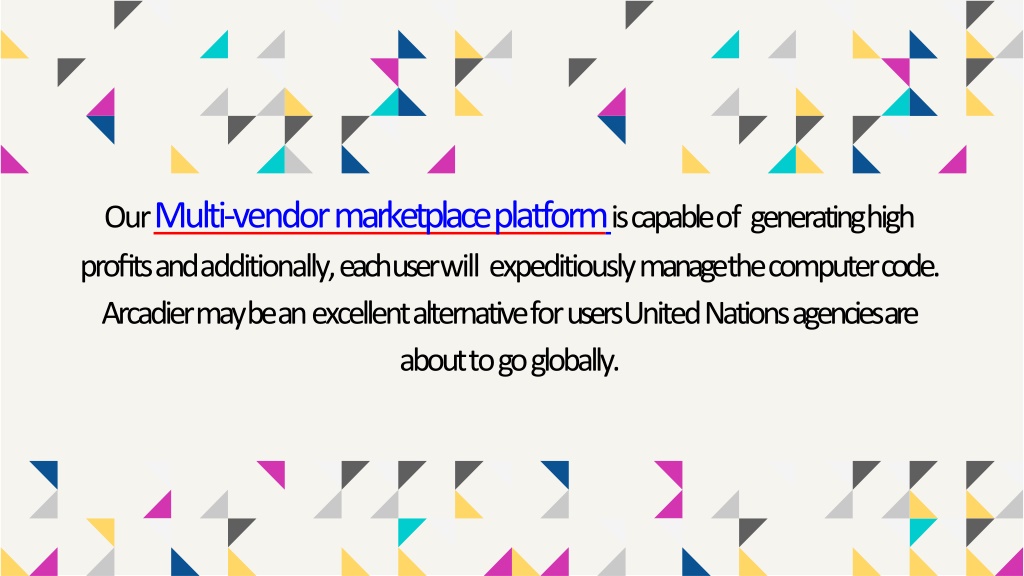 Our Multi-vendor marketplace platform is capable of generating high profits and additionally, each user will expeditiously manage the computer code. Arcadier may be an excellent alternative for users United Nations agencies are about to go globally.